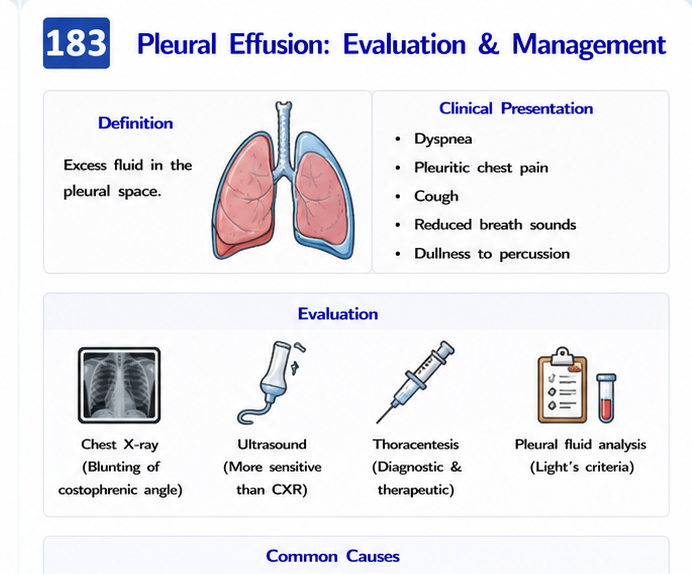 183 Pleural Effusion: Evaluation & Management

Definition

Excess fluid in the pleural space.

Clinical Presentation

• Dyspnea
• Pleuritic chest pain
• Cough
• Reduced breath sounds
• Dullness to percussion

Evaluation

Chest X-ray (Blunting of costophrenic angle)

Ultrasound (More sensitive than CXR)

Thoracentesis (Diagnostic & therapeutic)

Pleural fluid analysis (Light's criteria)

Common Causes